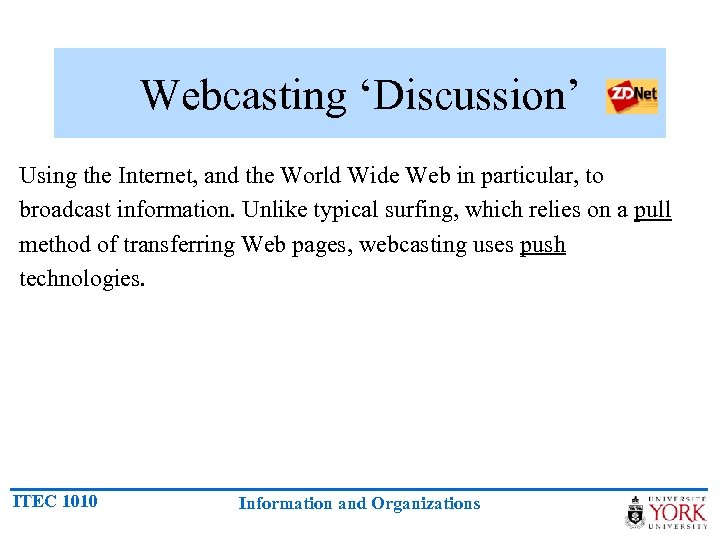 Webcasting ‘Discussion’

ZDNet

Using the Internet, and the World Wide Web in particular, to broadcast information. Unlike typical surfing, which relies on a pull method of transferring Web pages, webcasting uses push technologies.

ITEC 1010

Information and Organizations

UNIVERSITÉ YORK UNIVERSITY